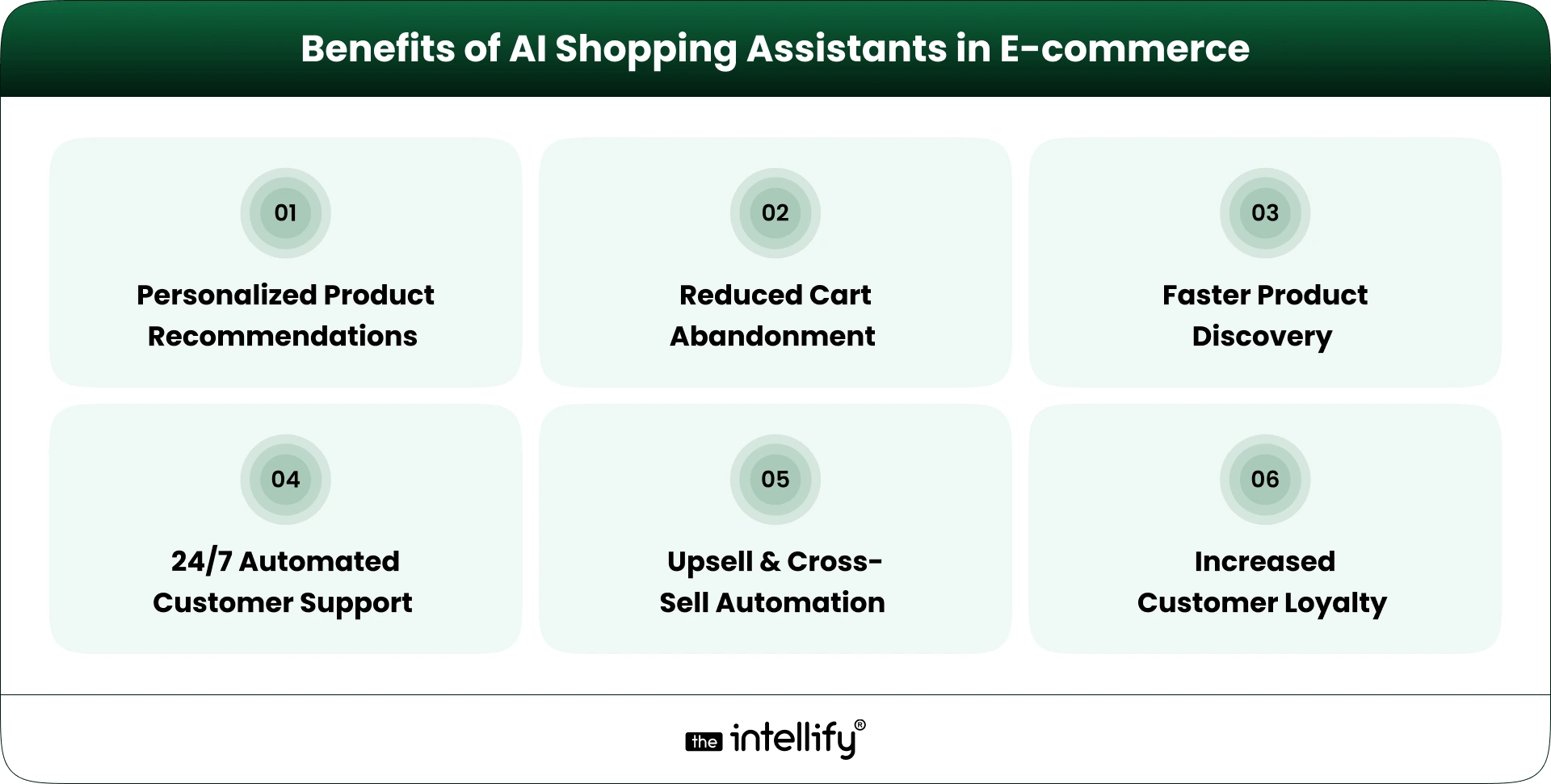 Benefits of AI Shopping Assistants in E-commerce

01

Personalized Product Recommendations

02

Reduced Cart Abandonment

03

Faster Product Discovery

04

24/7 Automated Customer Support

05

Upsell & Cross-Sell Automation

06

Increased Customer Loyalty

the intellify®